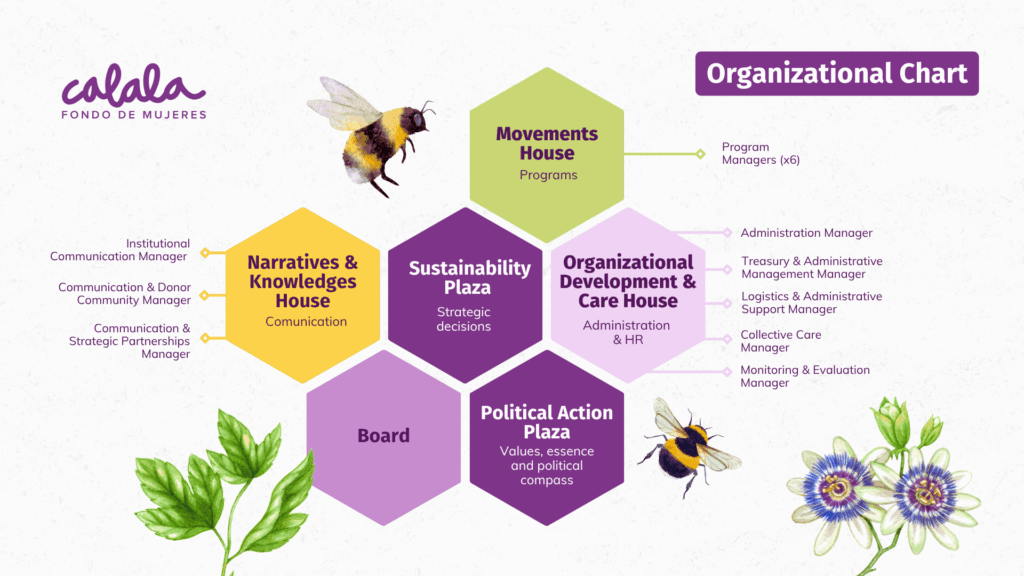 calala
FONDO DE MUJERES

Organizational Chart

Movements House
Programs

Program Managers (x6)

Institutional Communication Manager

Communication & Donor Community Manager

Communication & Strategic Partnerships Manager

Narratives & Knowledges House
Comunication

Sustainability Plaza
Strategic decisions

Organizational Development & Care House
Administration & HR

Administration Manager

Treasury & Administrative Management Manager

Logistics & Administrative Support Manager

Collective Care Manager

Monitoring & Evaluation Manager

Board

Political Action Plaza
Values, essence and political compass